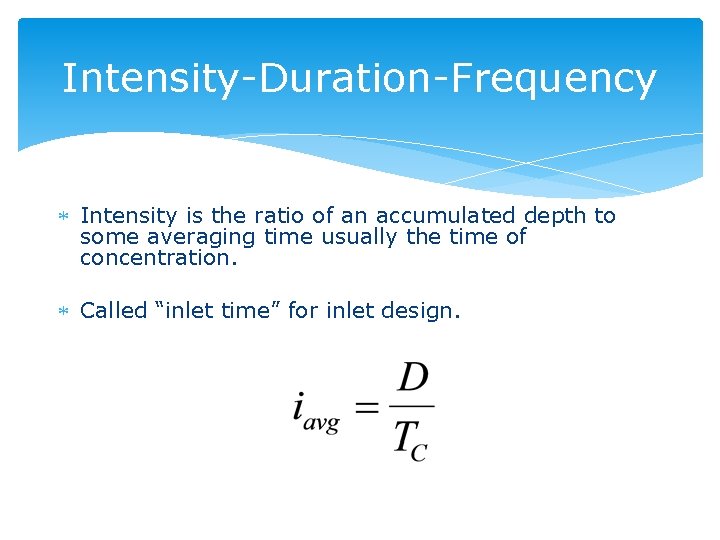 Intensity-Duration-Frequency

* Intensity is the ratio of an accumulated depth to some averaging time usually the time of concentration.

* Called “inlet time” for inlet design.

$i_{avg} = \frac{D}{T_C}$